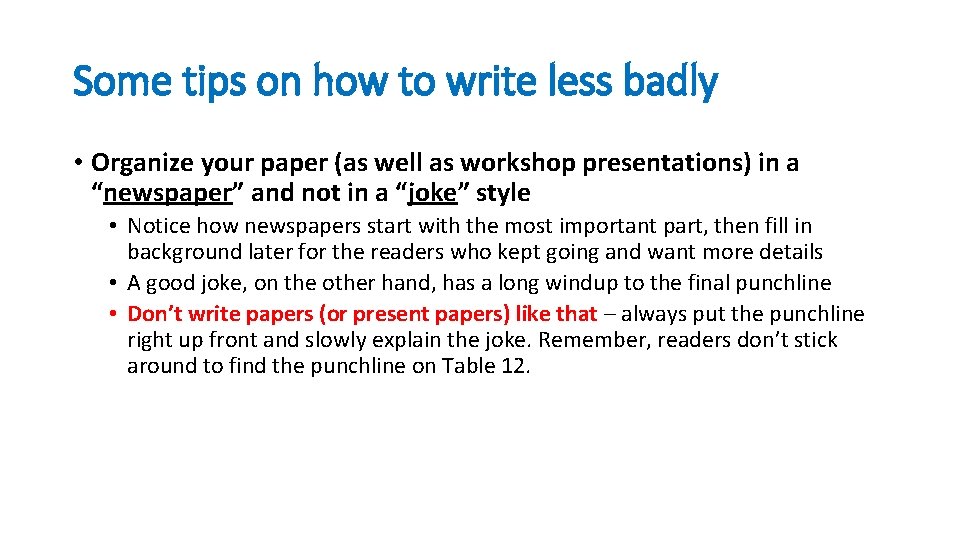 Some tips on how to write less badly

• Organize your paper (as well as workshop presentations) in a “newspaper” and not in a “joke” style

• Notice how newspapers start with the most important part, then fill in background later for the readers who kept going and want more details
• A good joke, on the other hand, has a long windup to the final punchline
• Don’t write papers (or present papers) like that – always put the punchline right up front and slowly explain the joke. Remember, readers don’t stick around to find the punchline on Table 12.